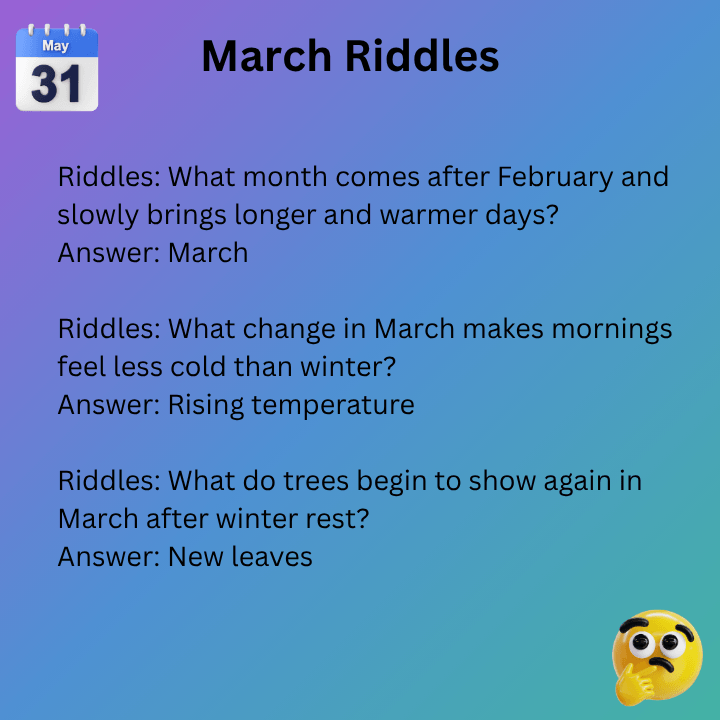 May
31

March Riddles

Riddles: What month comes after February and slowly brings longer and warmer days?
Answer: March

Riddles: What change in March makes mornings feel less cold than winter?
Answer: Rising temperature

Riddles: What do trees begin to show again in March after winter rest?
Answer: New leaves